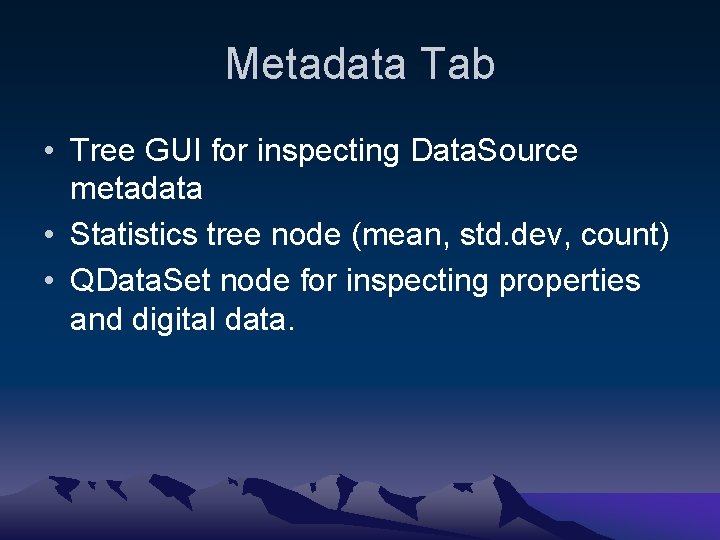 Metadata Tab

• Tree GUI for inspecting DataSource metadata
• Statistics tree node (mean, std.dev, count)
• QDataSet node for inspecting properties and digital data.